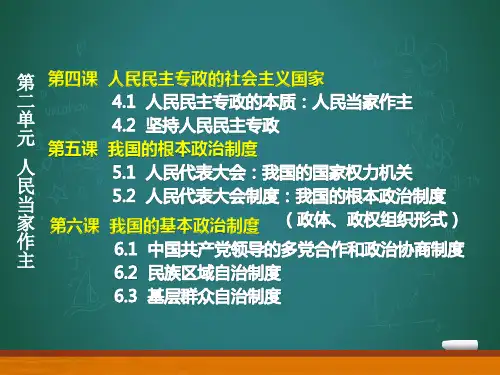 第二单元 人民当家作主

第四课 人民民主专政的社会主义国家
4.1 人民民主专政的本质：人民当家作主
4.2 坚持人民民主专政
第五课 我国的根本政治制度
5.1 人民代表大会：我国的国家权力机关
5.2 人民代表大会制度：我国的根本政治制度
（政体、政权组织形式）
第六课 我国的基本政治制度
6.1 中国共产党领导的多党合作和政治协商制度
6.2 民族区域自治制度
6.3 基层群众自治制度